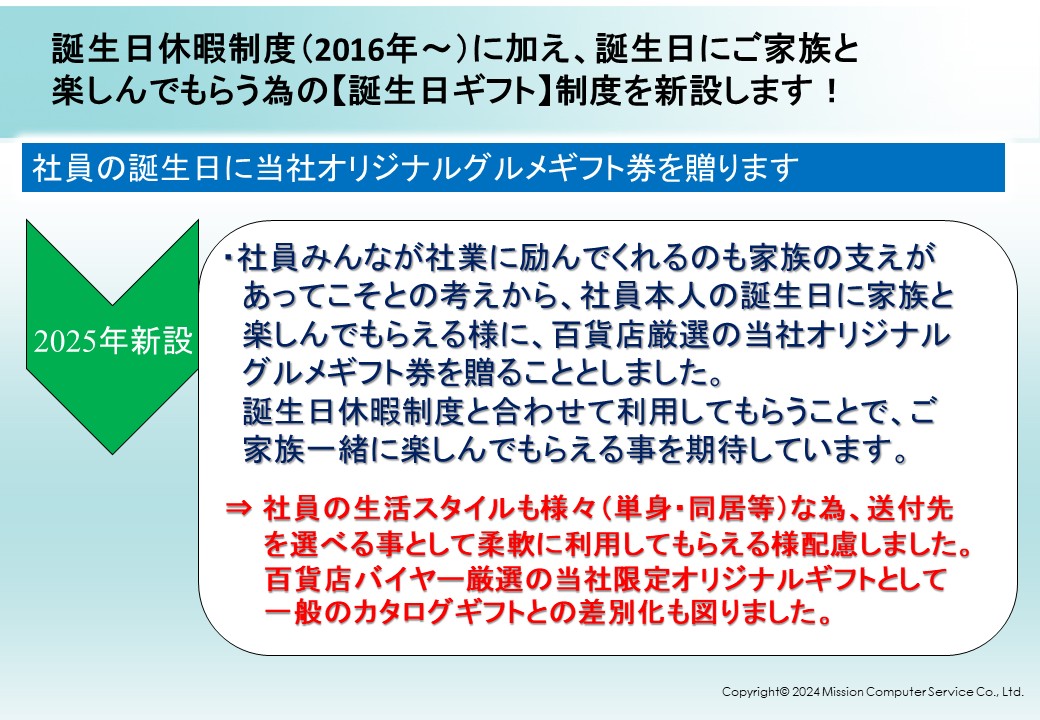 誕生日休暇制度（2016年～）に加え、誕生日にご家族と楽しんでもらう為の【誕生日ギフト】制度を新設します！

社員の誕生日に当社オリジナルグルメギフト券を贈ります

2025年新設

・社員みんなが社業に励んでくれるのも家族の支えがあってこそとの考えから、社員本人の誕生日に家族と楽しんでもらえる様に、百貨店厳選の当社オリジナルグルメギフト券を贈ることとしました。
誕生日休暇制度と合わせて利用してもらうことで、ご家族一緒に楽しんでもらえる事を期待しています。

⇒ 社員の生活スタイルも様々（単身・同居等）な為、送付先を選べる事として柔軟に利用してもらえる様配慮しました。
百貨店バイヤー厳選の当社限定オリジナルギフトとして一般のカタログギフトとの差別化も図りました。

Copyright© 2024 Mission Computer Service Co., Ltd.